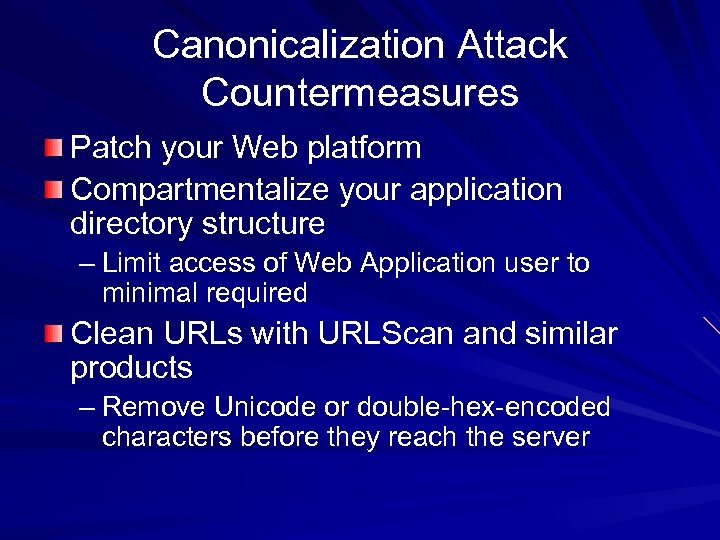 Canonicalization Attack Countermeasures

Patch your Web platform

Compartmentalize your application directory structure

– Limit access of Web Application user to minimal required

Clean URLs with URLScan and similar products

– Remove Unicode or double-hex-encoded characters before they reach the server